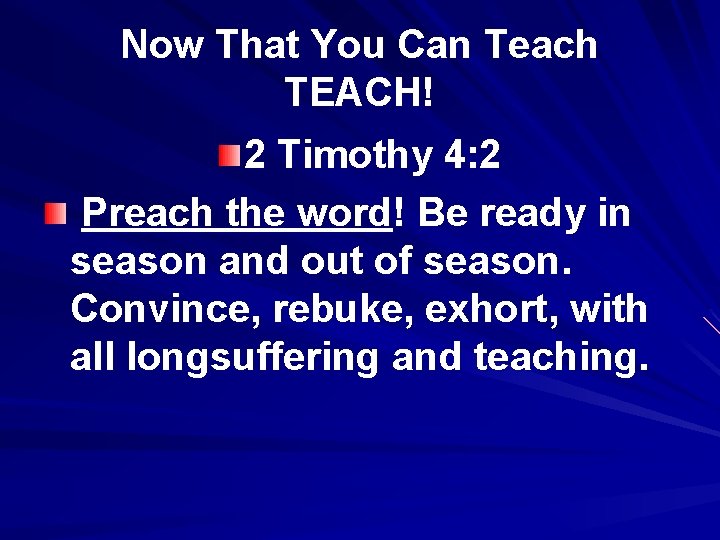 Now That You Can Teach TEACH!

2 Timothy 4:2

Preach the word! Be ready in season and out of season. Convince, rebuke, exhort, with all longsuffering and teaching.